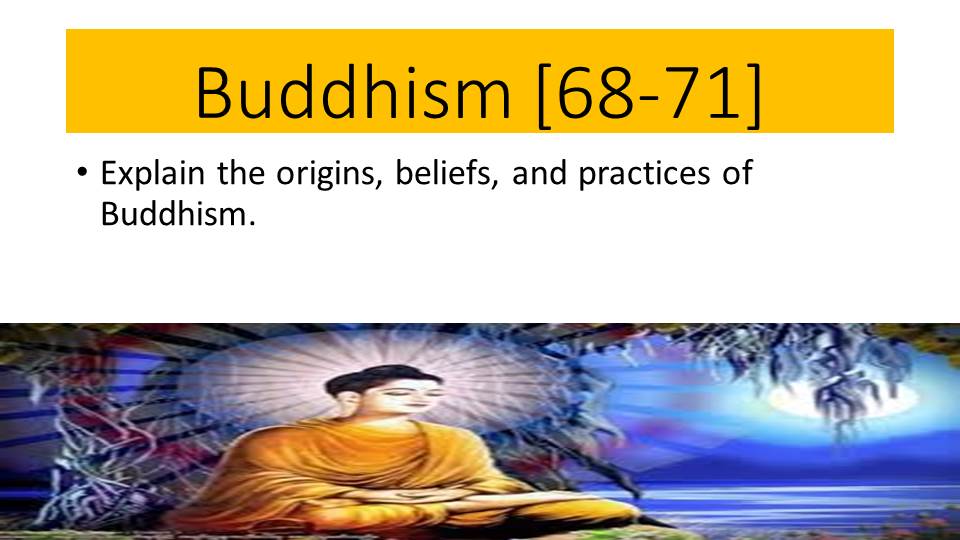 Buddhism [68-71]

• Explain the origins, beliefs, and practices of Buddhism.